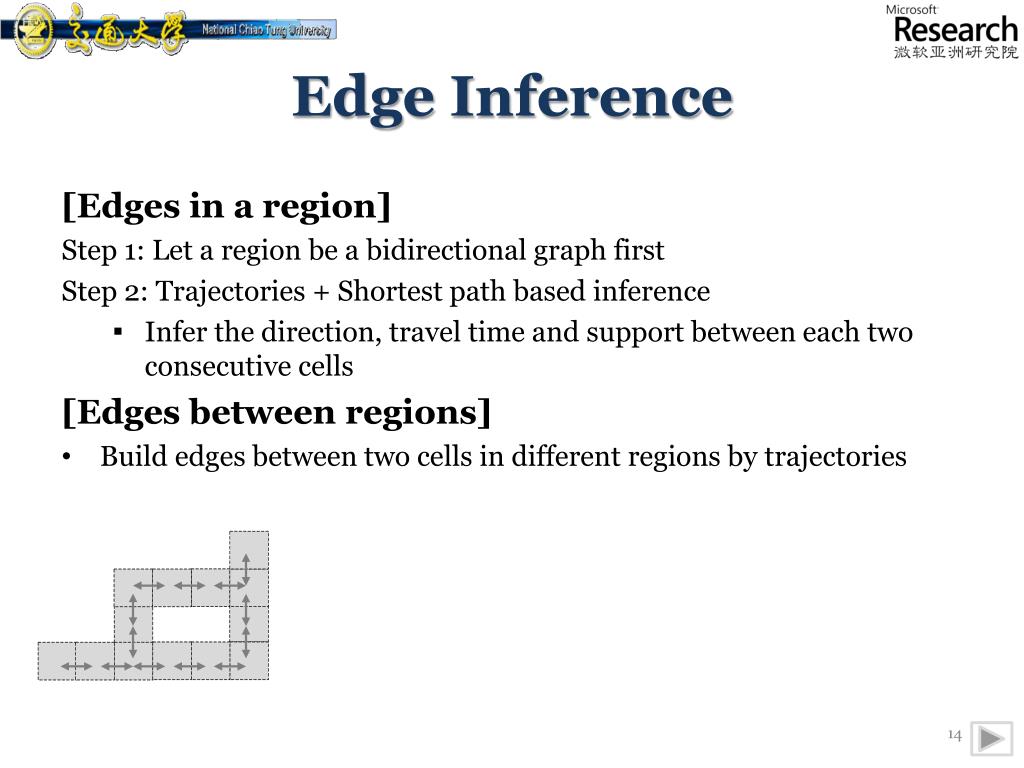 交通大學 National Chiao Tung University

Microsoft Research 微软亚洲研究院

Edge Inference

[Edges in a region]

Step 1: Let a region be a bidirectional graph first

Step 2: Trajectories + Shortest path based inference

▪ Infer the direction, travel time and support between each two consecutive cells

[Edges between regions]

• Build edges between two cells in different regions by trajectories

14